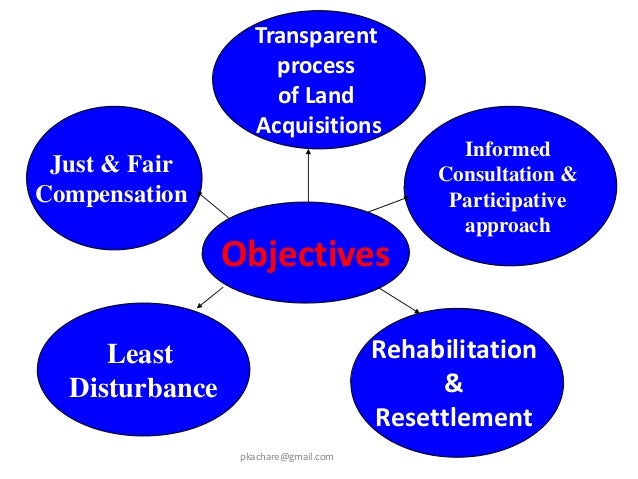 Transparent process of Land Acquisitions

Just & Fair Compensation

Informed Consultation & Participative approach

Objectives

Least Disturbance

Rehabilitation & Resettlement

pkachare@gmail.com